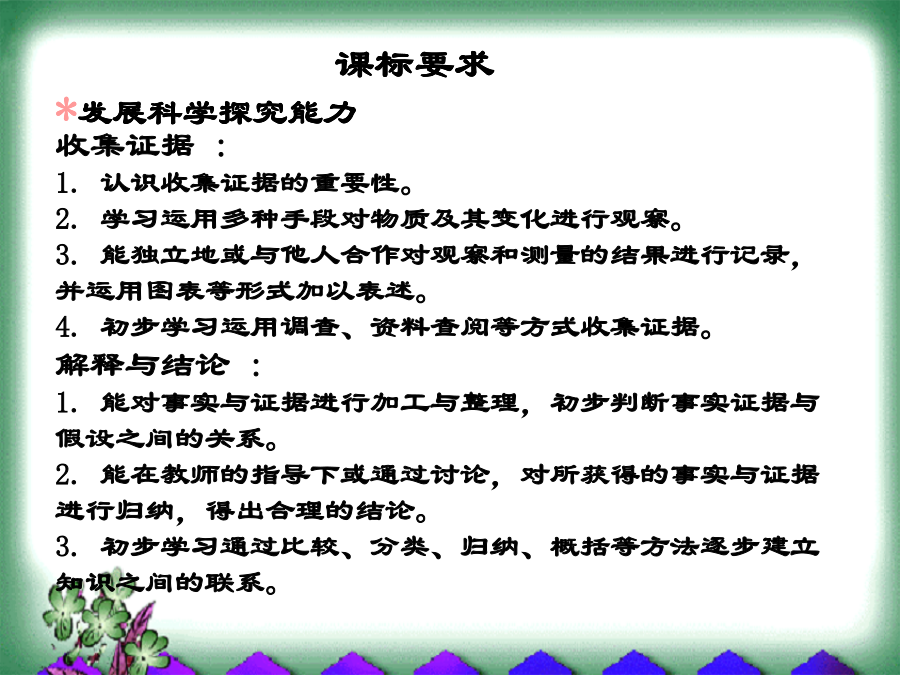 课标要求

*发展科学探究能力

收集证据 ：

1. 认识收集证据的重要性。

2. 学习运用多种手段对物质及其变化进行观察。

3. 能独立地或与他人合作对观察和测量的结果进行记录，并运用图表等形式加以表述。

4. 初步学习运用调查、资料查阅等方式收集证据。

解释与结论 ：

1. 能对事实与证据进行加工与整理，初步判断事实证据与假设之间的关系。

2. 能在教师的指导下或通过讨论，对所获得的事实与证据进行归纳，得出合理的结论。

3. 初步学习通过比较、分类、归纳、概括等方法逐步建立知识之间的联系。